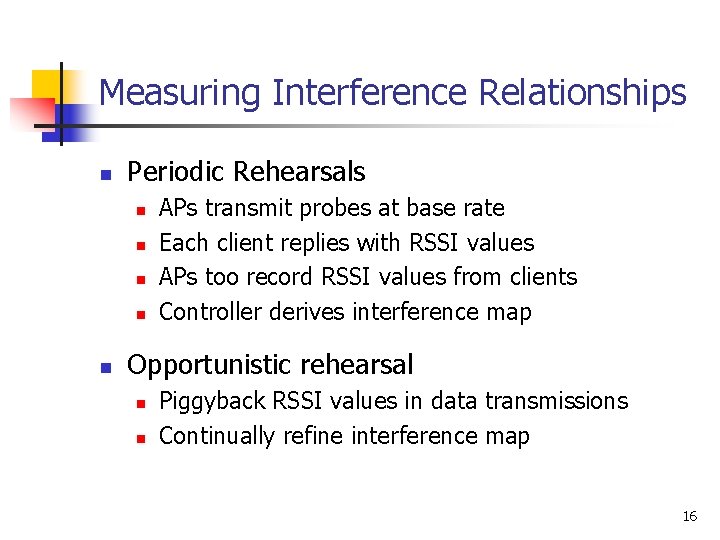 Measuring Interference Relationships

- Periodic Rehearsals
  - APs transmit probes at base rate
  - Each client replies with RSSI values
  - APs too record RSSI values from clients
  - Controller derives interference map

- Opportunistic rehearsal
  - Piggyback RSSI values in data transmissions
  - Continually refine interference map

16